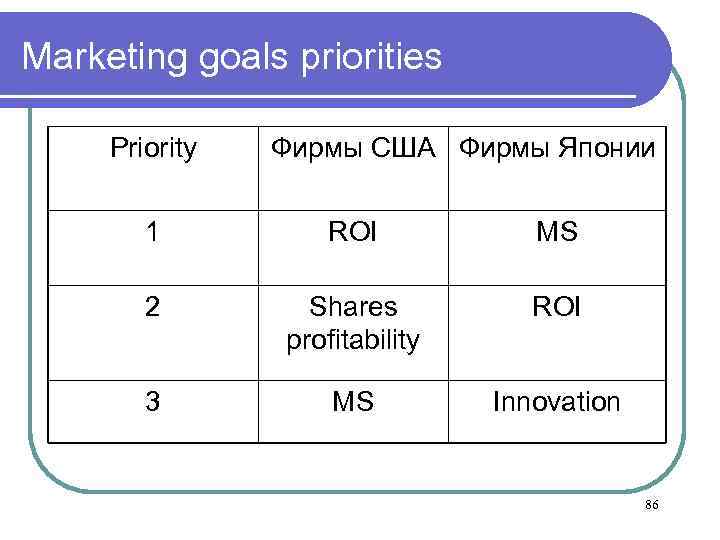 Marketing goals priorities

| Priority | Фирмы США | Фирмы Японии |
|---|---|---|
| 1 | ROI | MS |
| 2 | Shares profitability | ROI |
| 3 | MS | Innovation |

86